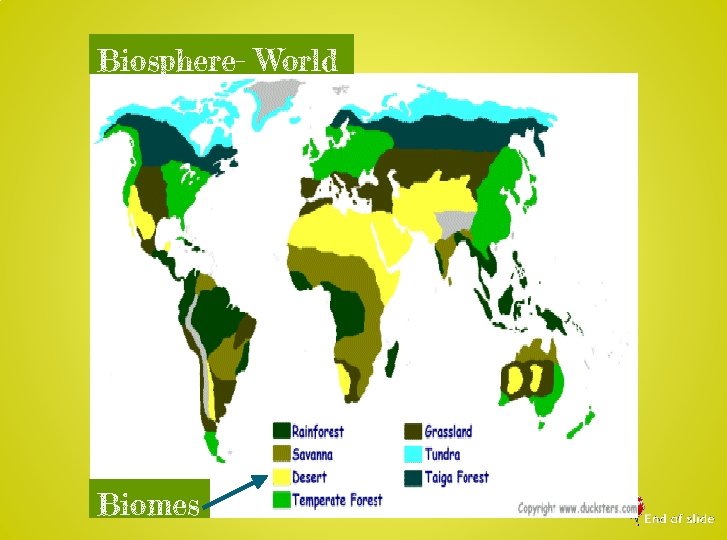 Biosphere- World

Rainforest
Savanna
Desert
Temperate Forest
Grassland
Tundra
Taiga Forest

Biomes

Copyright www.ducksters.com

End of slide